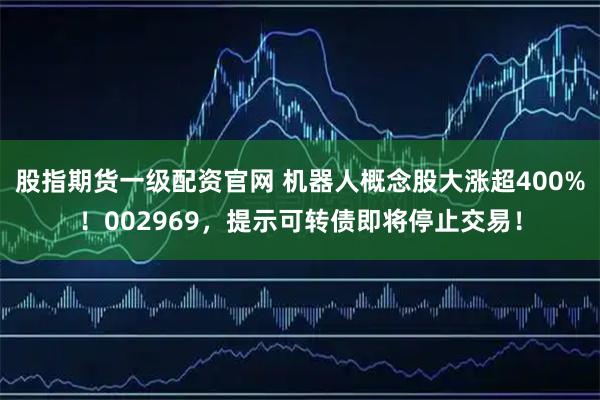 股指期货一级配资官网 机器人概念股大涨超400%！002969，提示可转债即将停止交易！